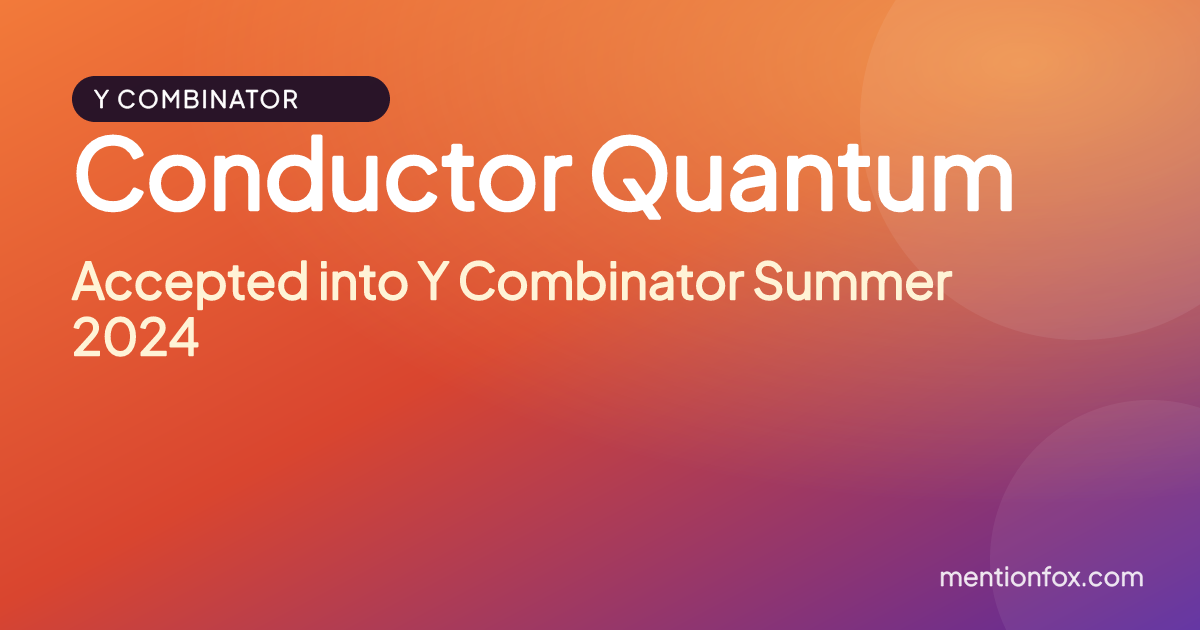 Y COMBINATOR

Conductor Quantum

Accepted into Y Combinator Summer 2024

mentionfox.com